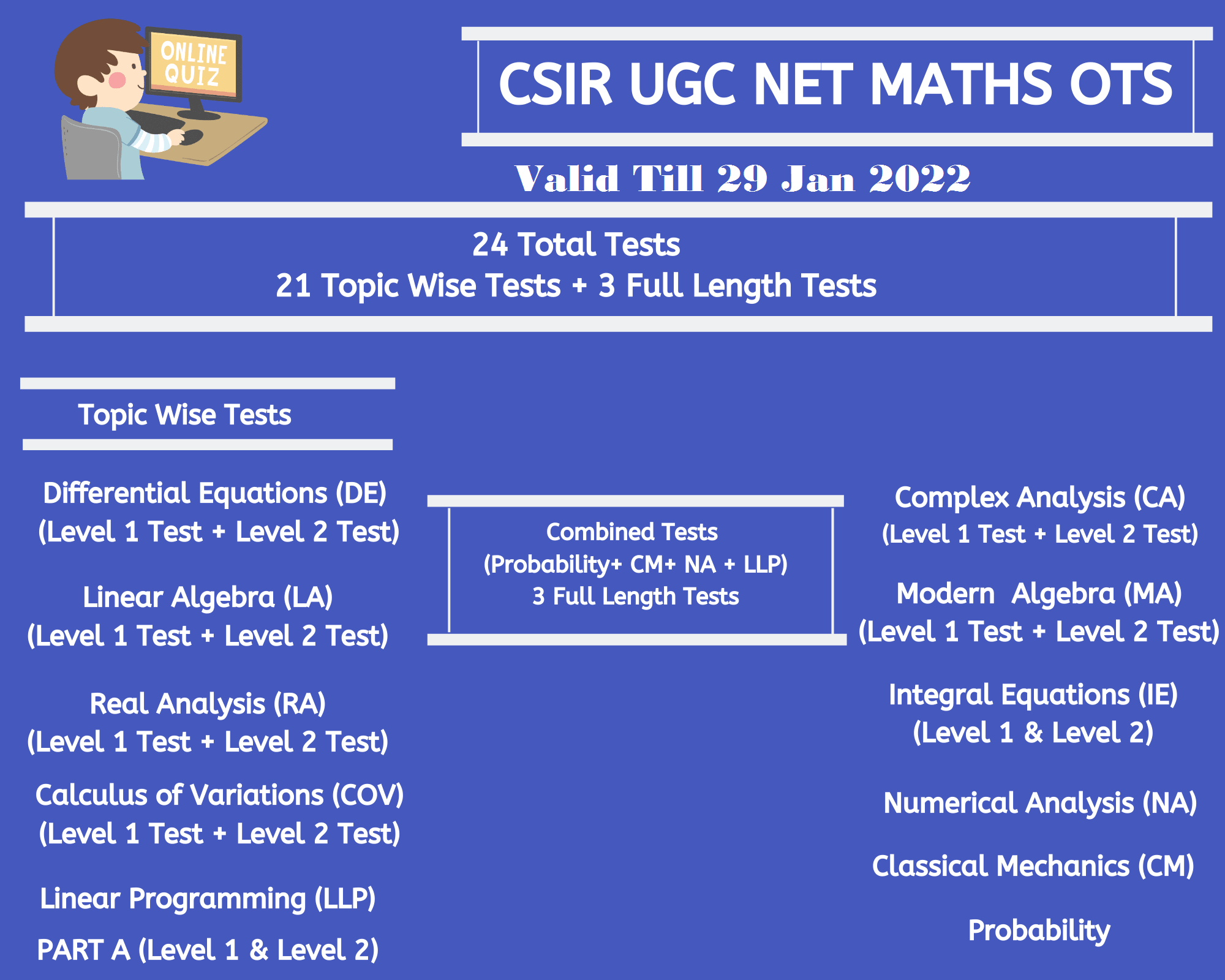 ONLINE QUIZ

CSIR UGC NET MATHS OTS

Valid Till 29 Jan 2022

24 Total Tests
21 Topic Wise Tests + 3 Full Length Tests

Topic Wise Tests

Differential Equations (DE)
(Level 1 Test + Level 2 Test)

Linear Algebra (LA)
(Level 1 Test + Level 2 Test)

Real Analysis (RA)
(Level 1 Test + Level 2 Test)

Calculus of Variations (COV)
(Level 1 Test + Level 2 Test)

Linear Programming (LLP)

PART A (Level 1 & Level 2)

Combined Tests
(Probability+ CM+ NA + LLP)
3 Full Length Tests

Complex Analysis (CA)
(Level 1 Test + Level 2 Test)

Modern Algebra (MA)
(Level 1 Test + Level 2 Test)

Integral Equations (IE)
(Level 1 & Level 2)

Numerical Analysis (NA)

Classical Mechanics (CM)

Probability